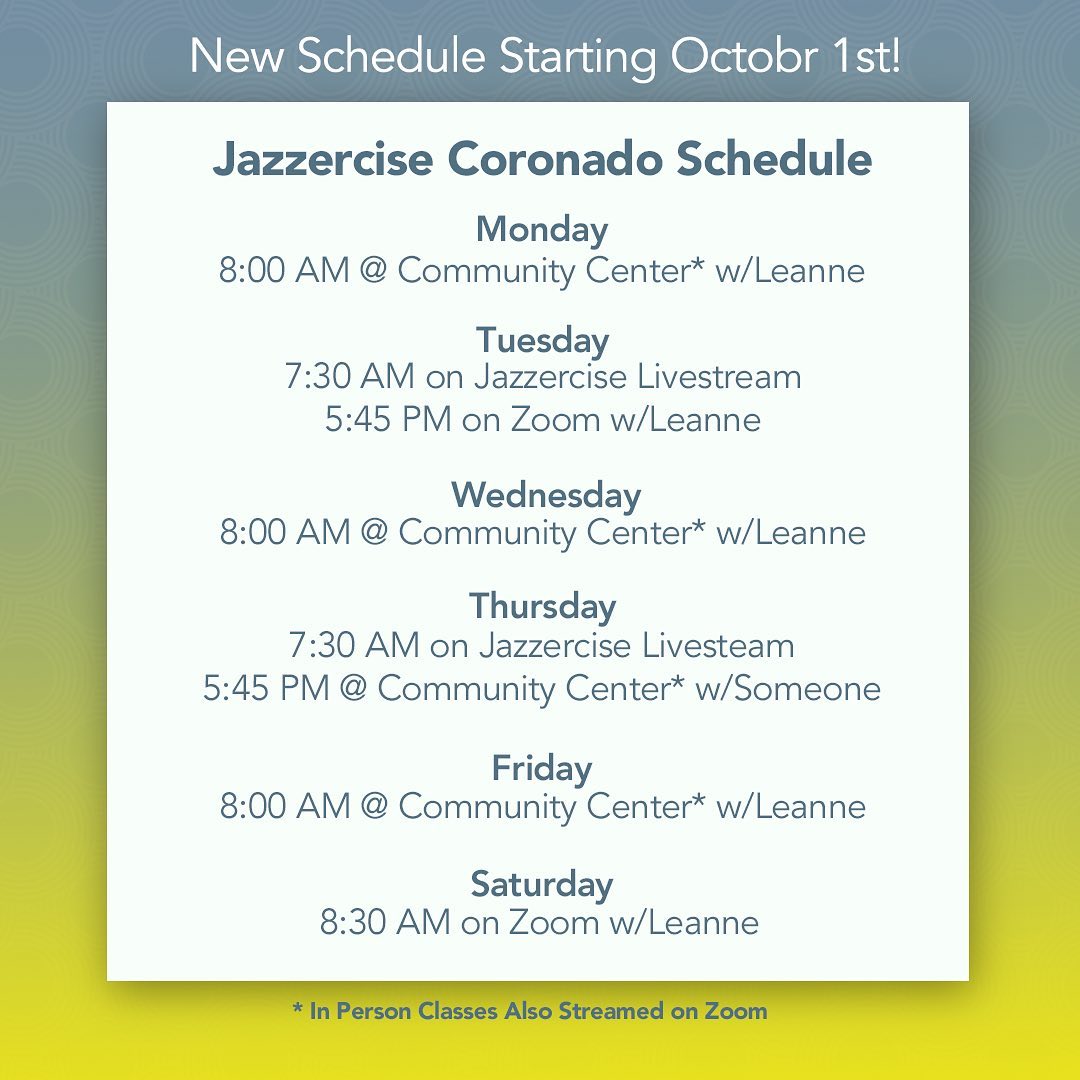 New Schedule Starting Octobr 1st!

Jazzercise Coronado Schedule

Monday
8:00 AM @ Community Center* w/Leanne

Tuesday
7:30 AM on Jazzercise Livestream
5:45 PM on Zoom w/Leanne

Wednesday
8:00 AM @ Community Center* w/Leanne

Thursday
7:30 AM on Jazzercise Livesteam
5:45 PM @ Community Center* w/Someone

Friday
8:00 AM @ Community Center* w/Leanne

Saturday
8:30 AM on Zoom w/Leanne

* In Person Classes Also Streamed on Zoom